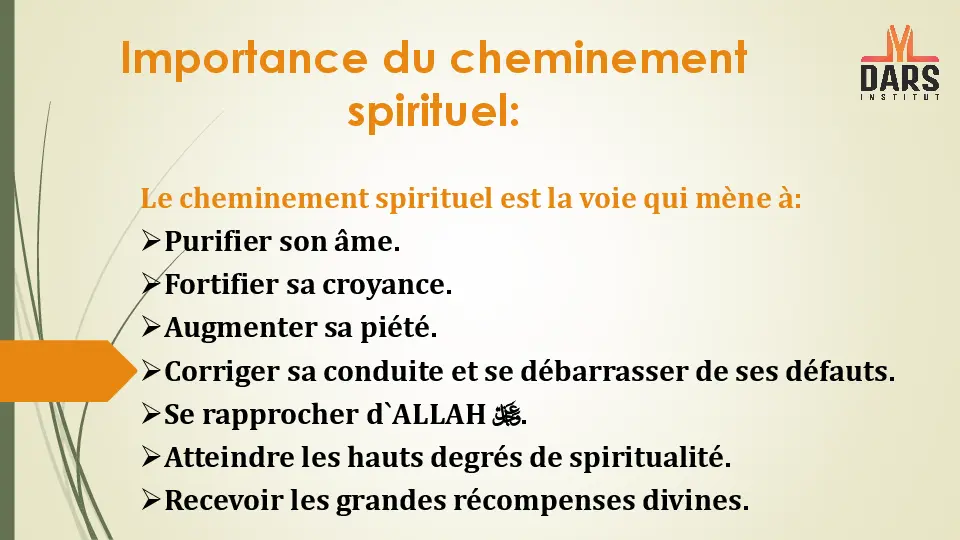 Importance du cheminement spirituel:

DARS
INSTITUT

Le cheminement spirituel est la voie qui mène à:
➢Purifier son âme.
➢Fortifier sa croyance.
➢Augmenter sa piété.
➢Corriger sa conduite et se débarrasser de ses défauts.
➢Se rapprocher d`ALLAH ﷻ.
➢Atteindre les hauts degrés de spiritualité.
➢Recevoir les grandes récompenses divines.